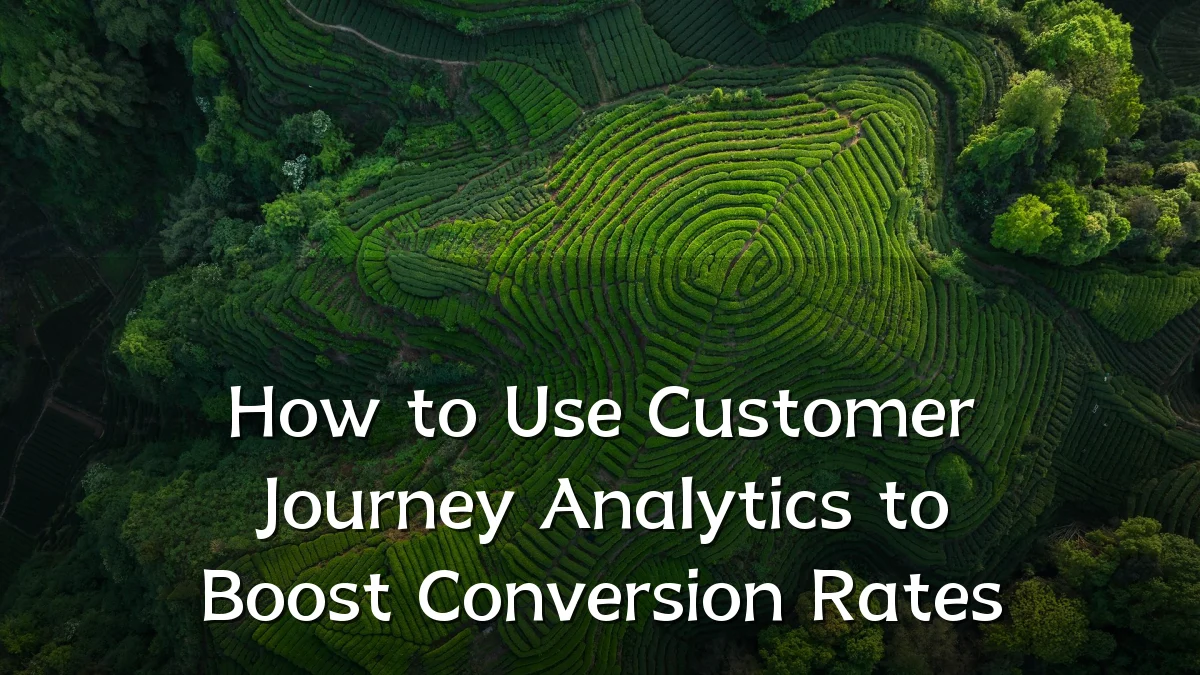 How to Use Customer Journey Analytics to Boost Conversion Rates